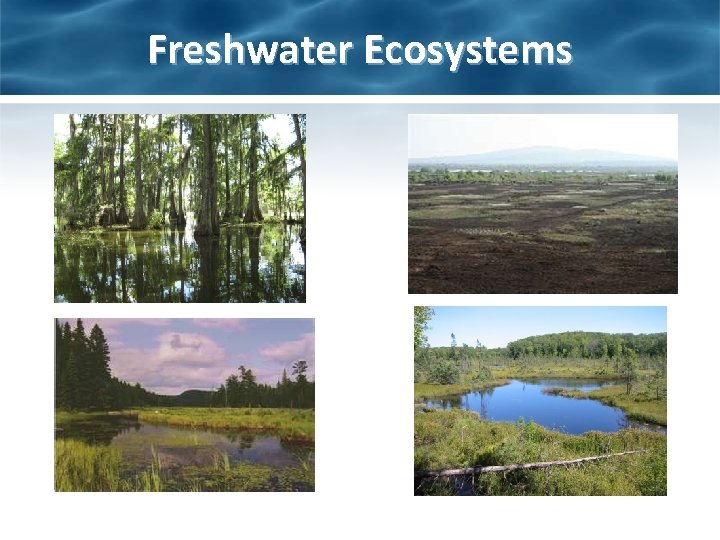 Freshwater Ecosystems